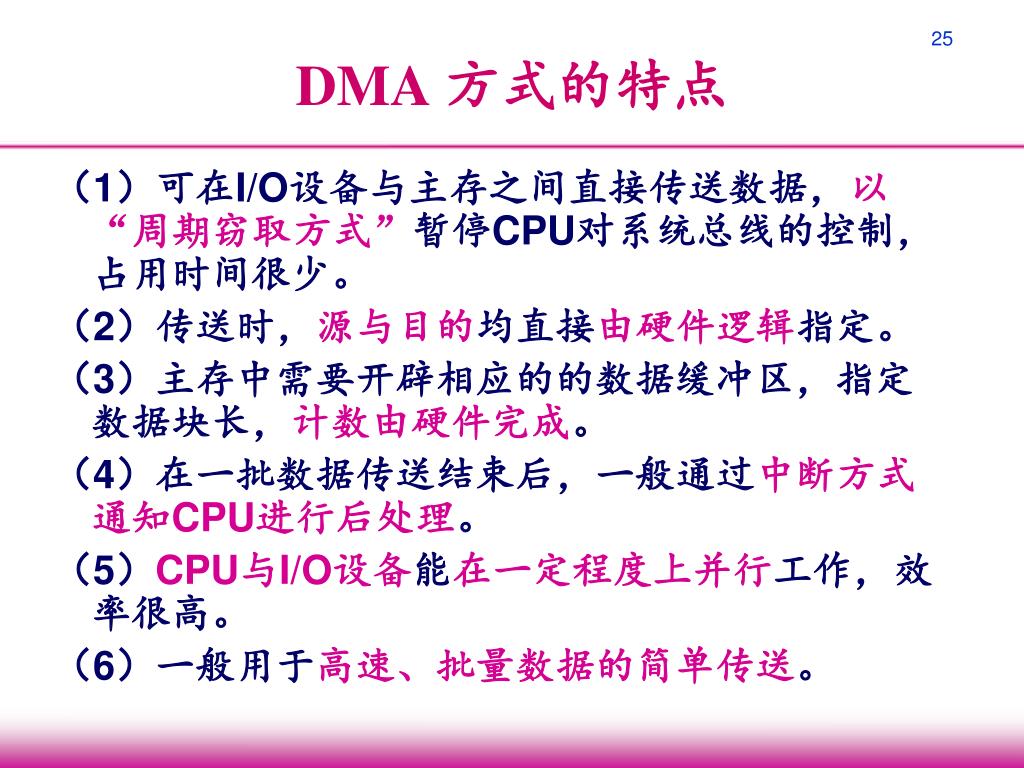 25

DMA 方式的特点

（1）可在I/O设备与主存之间直接传送数据，以“周期窃取方式”暂停CPU对系统总线的控制，占用时间很少。

（2）传送时，源与目的均直接由硬件逻辑指定。

（3）主存中需要开辟相应的的数据缓冲区，指定数据块长，计数由硬件完成。

（4）在一批数据传送结束后，一般通过中断方式通知CPU进行后处理。

（5）CPU与I/O设备能在一定程度上并行工作，效率很高。

（6）一般用于高速、批量数据的简单传送。